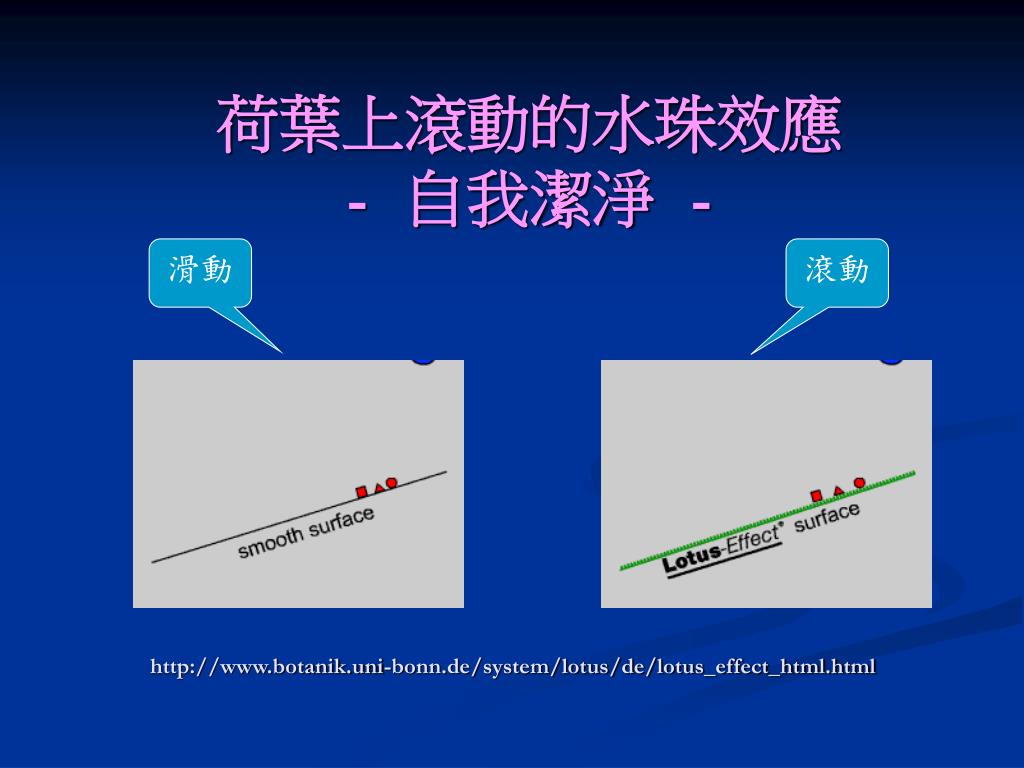 荷葉上滾動的水珠效應
- 自我潔淨 -

滑動

滾動

smooth surface

Lotus-Effect® surface

http://www.botanik.uni-bonn.de/system/lotus/de/lotus_effect_html.html